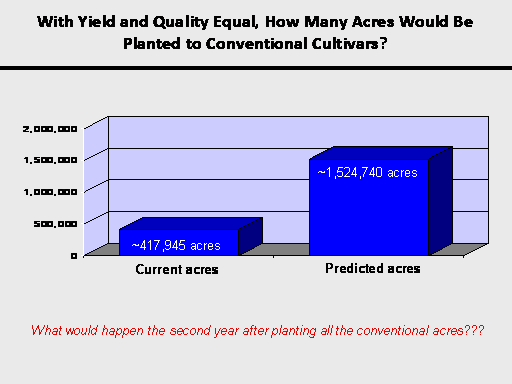 With Yield and Quality Equal, How Many Acres Would Be Planted to Conventional Cultivars?

2,000,000
1,500,000
1,000,000
500,000
0

~417,945 acres
~1,524,740 acres

Current acres
Predicted acres

What would happen the second year after planting all the conventional acres???